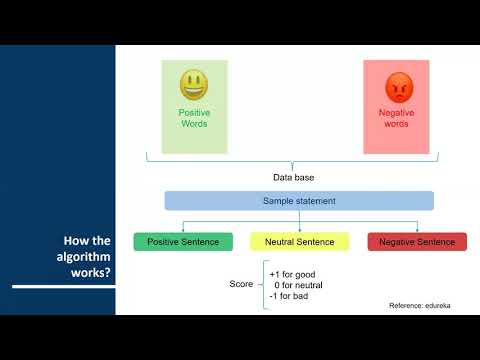 How the algorithm works?

Positive Words

Negative words

Data base

Sample statement

Positive Sentence

Neutral Sentence

Negative Sentence

Score

+1 for good
0 for neutral
-1 for bad

Reference: edureka